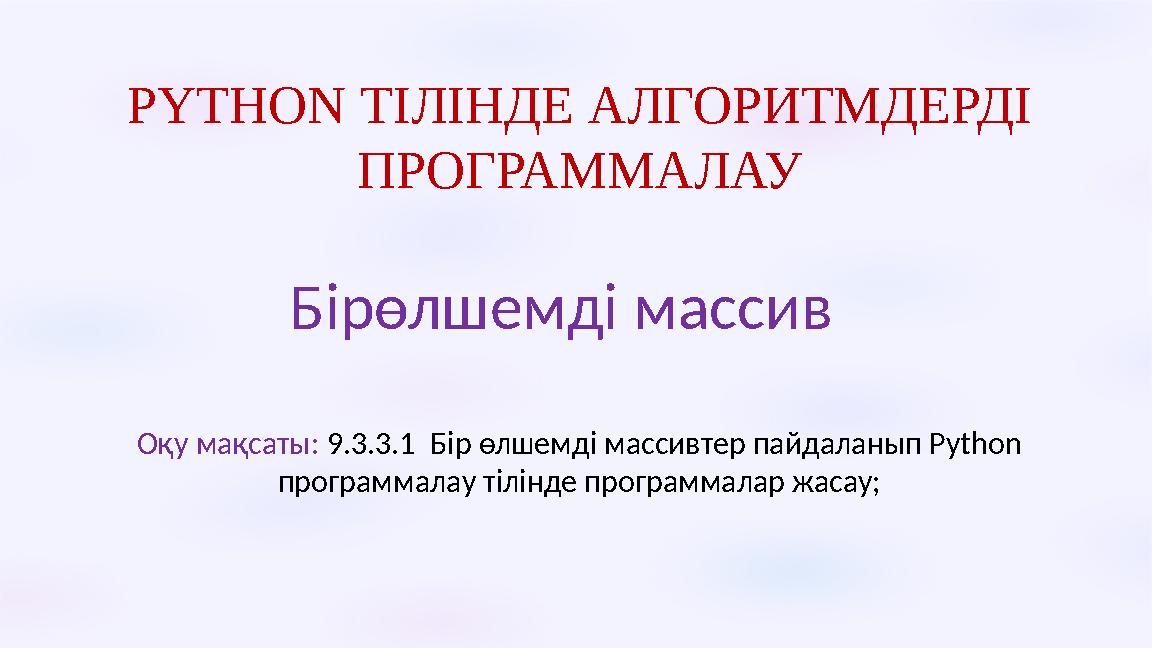 PYTHON ТІЛІНДЕ АЛГОРИТМДЕРДІ ПРОГРАММАЛАУ

Бірөлшемді массив

Оқу мақсаты: 9.3.3.1 Бір өлшемді массивтер пайдаланып Python программалау тілінде программалар жасау;